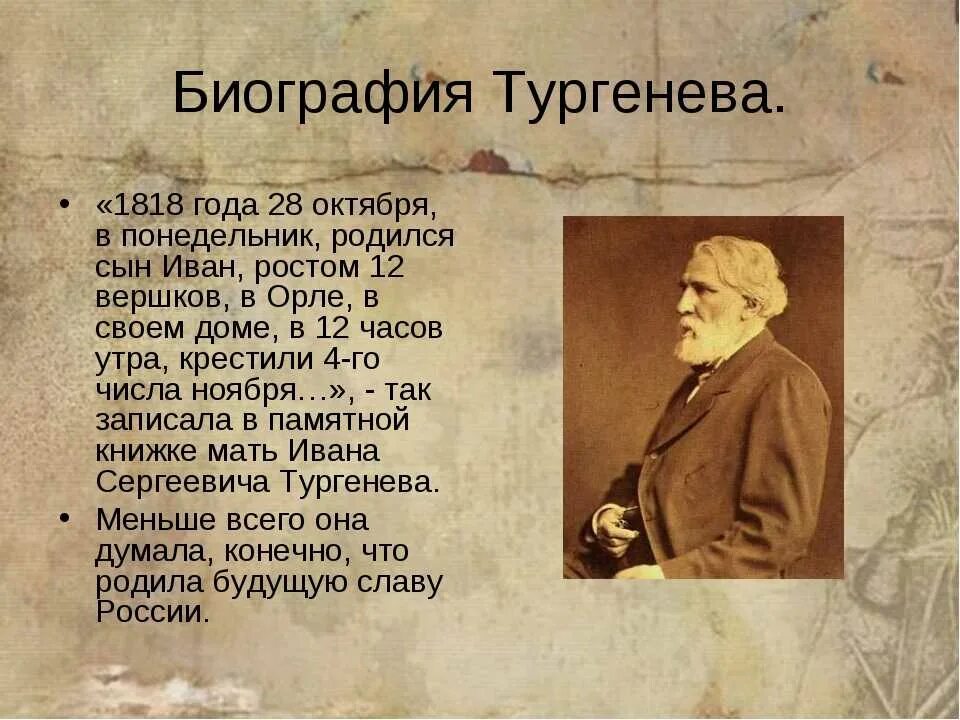 Биография Тургенева.

• «1818 года 28 октября, в понедельник, родился сын Иван, ростом 12 вершков, в Орле, в своем доме, в 12 часов утра, крестили 4-го числа ноября…», - так записала в памятной книжке мать Ивана Сергеевича Тургенева.

• Меньше всего она думала, конечно, что родила будущую славу России.